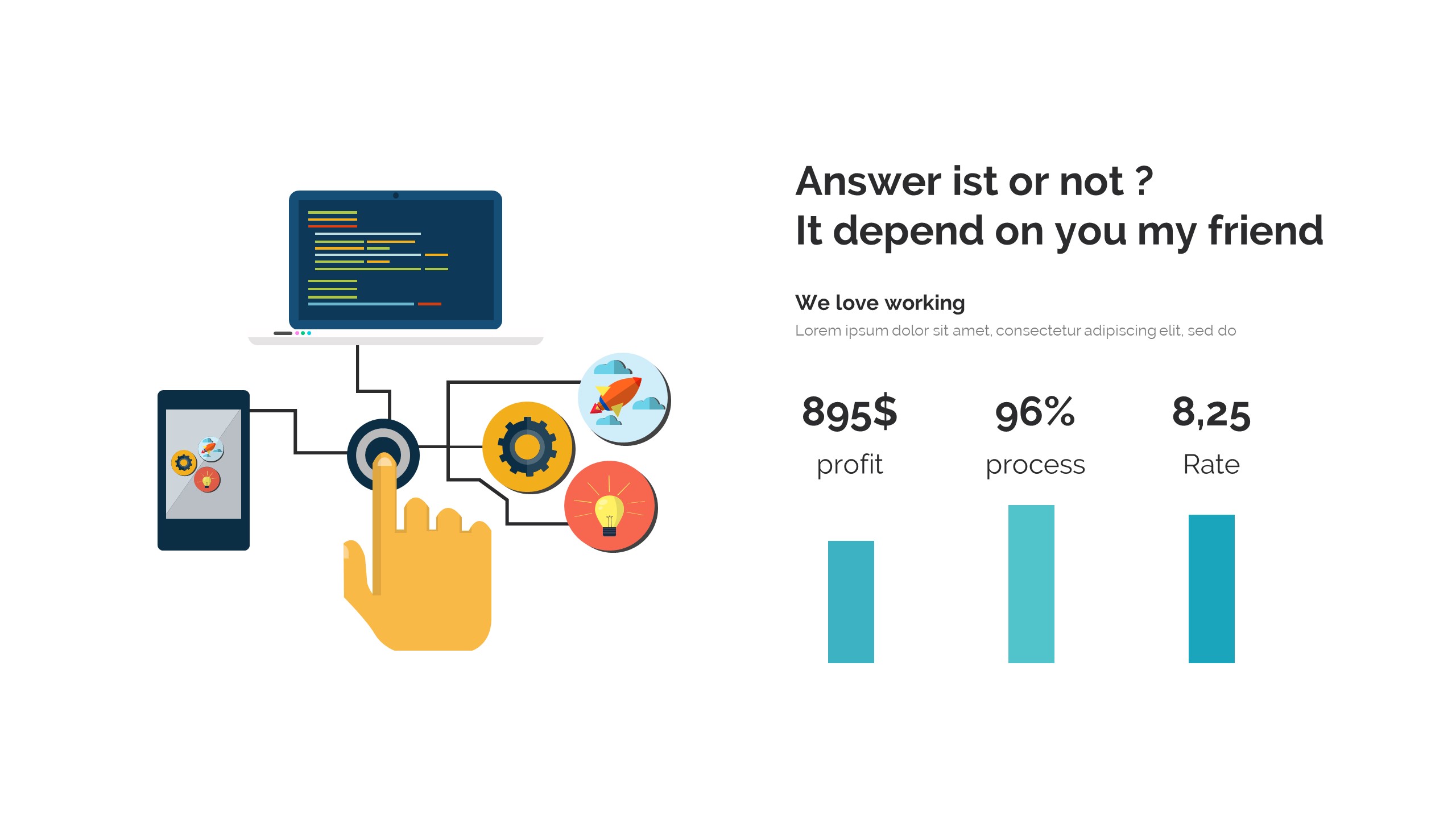 Answer ist or not ?
It depend on you my friend

We love working

Lorem ipsum dolor sit amet, consectetur adipiscing elit, sed do

895$
profit

96%
process

8,25
Rate